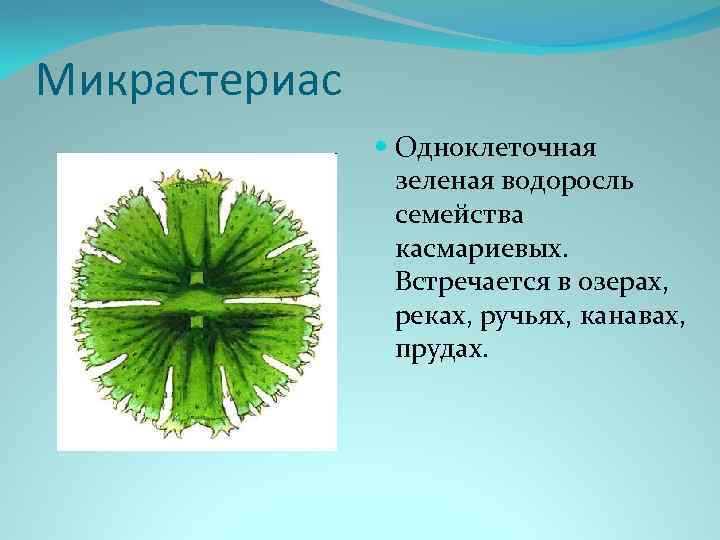 Микрастериас

Одноклеточная зеленая водоросль семейства касмариевых. Встречается в озерах, реках, ручьях, канавах, прудах.